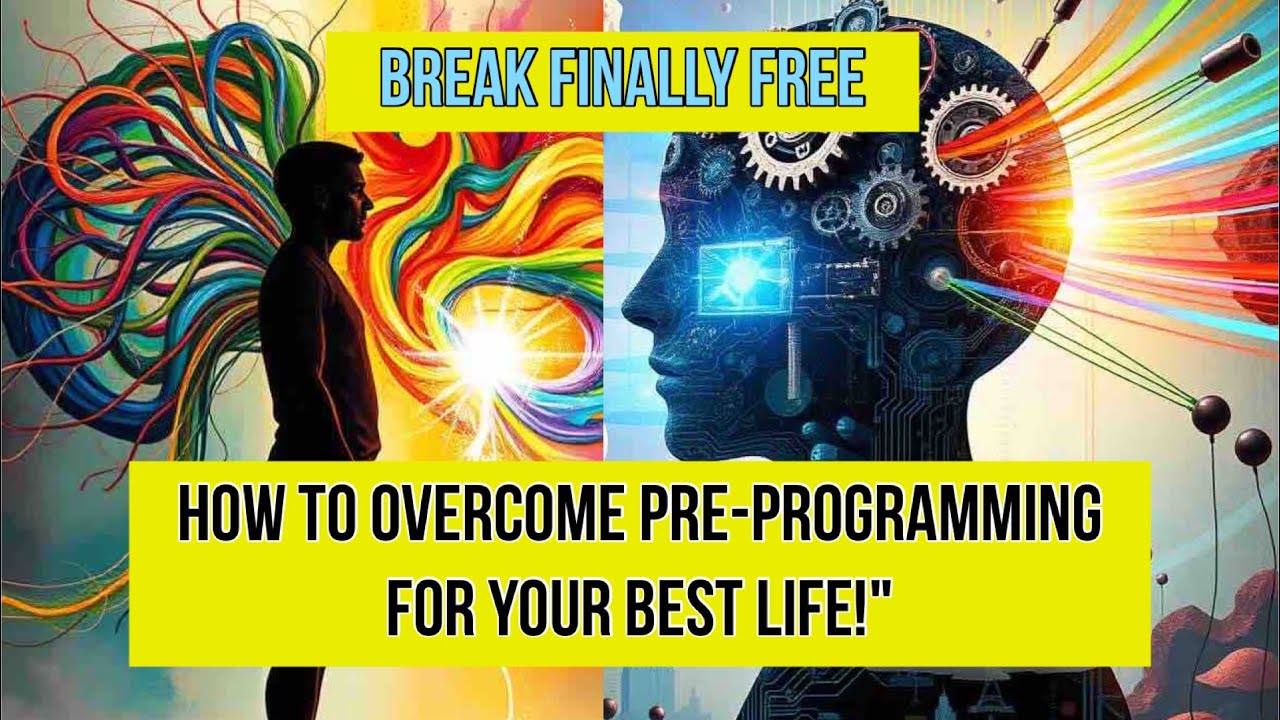 BREAK FINALLY FREE

HOW TO OVERCOME PRE-PROGRAMMING FOR YOUR BEST LIFE!"